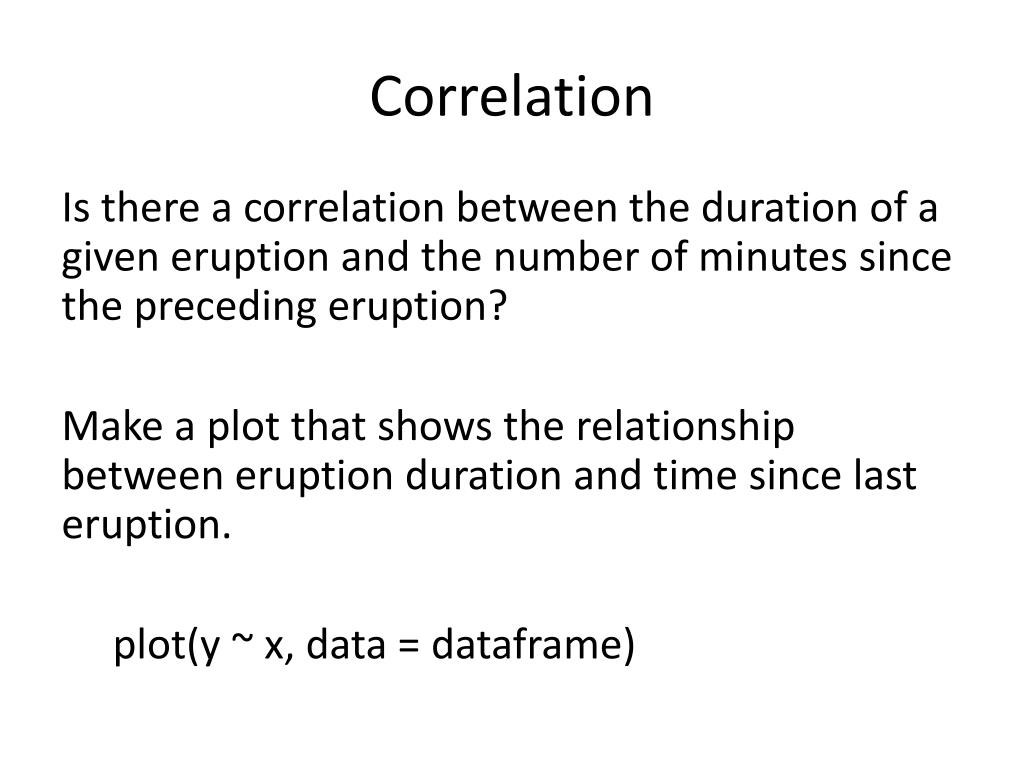 Correlation

Is there a correlation between the duration of a given eruption and the number of minutes since the preceding eruption?

Make a plot that shows the relationship between eruption duration and time since last eruption.

plot(y ~ x, data = dataframe)